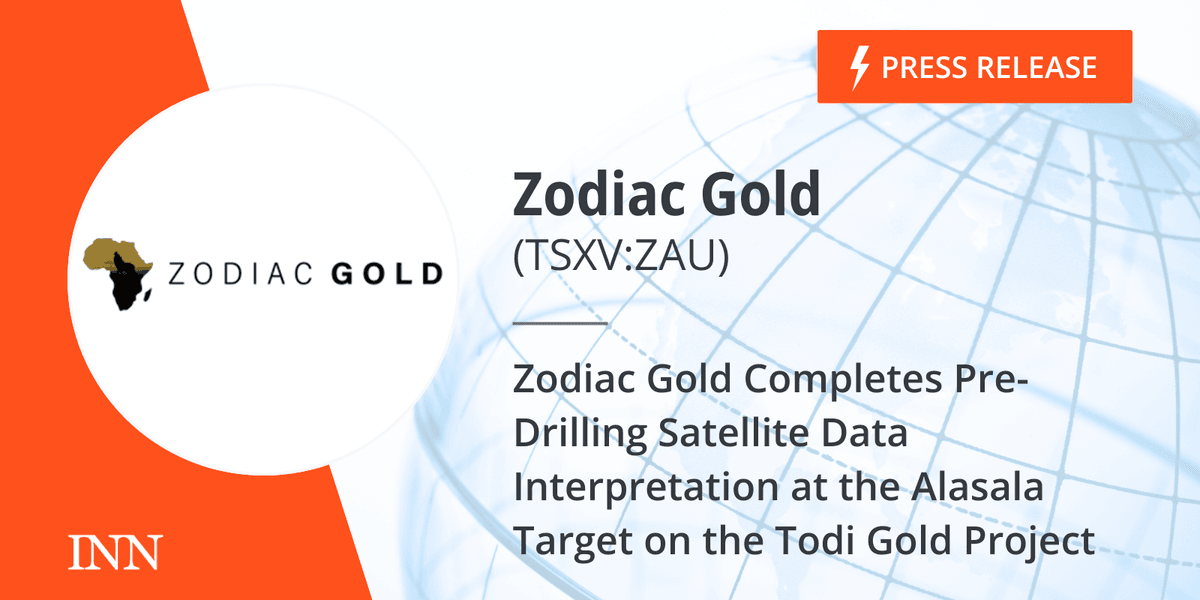 PRESS RELEASE

ZODIAC GOLD

Zodiac Gold

(TSXV:ZAU)

Zodiac Gold Completes Pre-Drilling Satellite Data Interpretation at the Alasala Target on the Todi Gold Project

INN